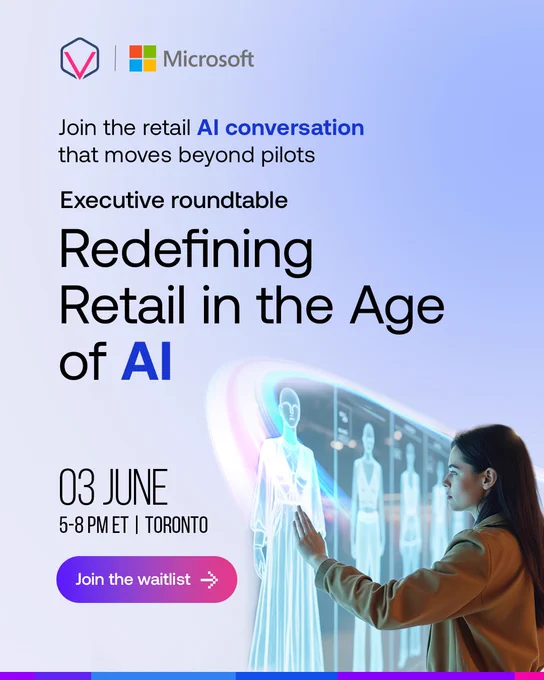 Microsoft

Join the retail AI conversation that moves beyond pilots

Executive roundtable

Redefining Retail in the Age of AI

03 JUNE
5-8 PM ET | TORONTO

Join the waitlist →